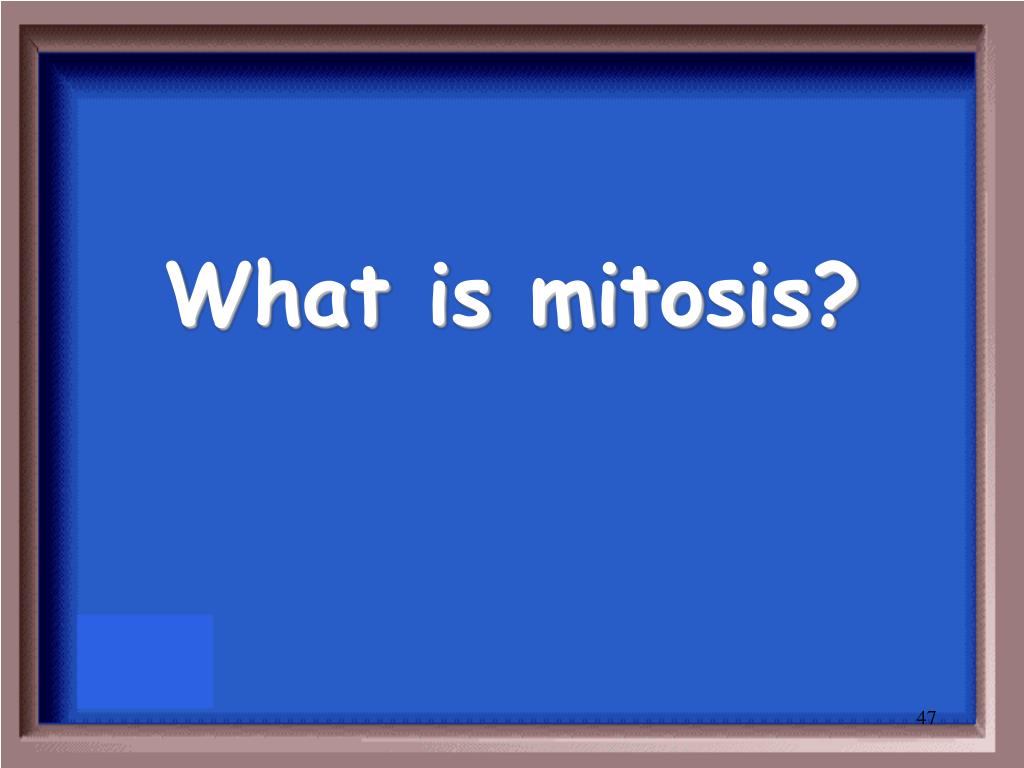 What is mitosis?

47